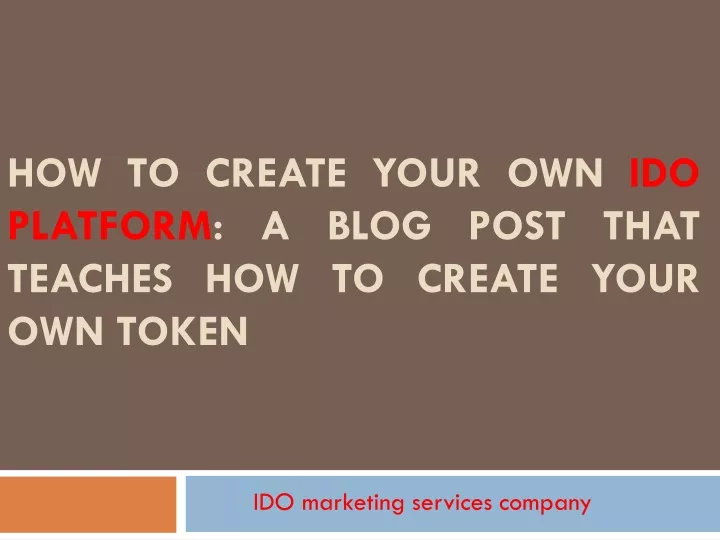 HOW TO CREATE YOUR OWN IDO PLATFORM: A BLOG POST THAT TEACHES HOW TO CREATE YOUR OWN TOKEN

IDO marketing services company